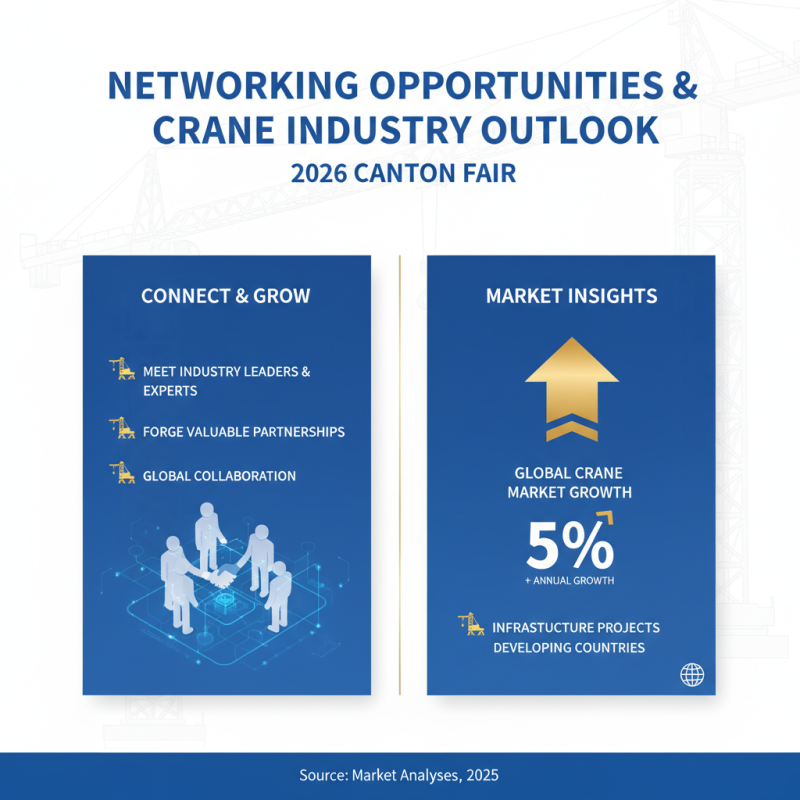 NETWORKING OPPORTUNITIES & CRANE INDUSTRY OUTLOOK
2026 CANTON FAIR

CONNECT & GROW

MEET INDUSTRY LEADERS & EXPERTS

FORGE VALUABLE PARTNERSHIPS

GLOBAL COLLABORATION

MARKET INSIGHTS

GLOBAL CRANE MARKET GROWTH

5%

+ ANNUAL GROWTH

INFRASTUCTURE PROJECTS DEVELOPING COUNTRIES

Source: Market Analyses, 2025